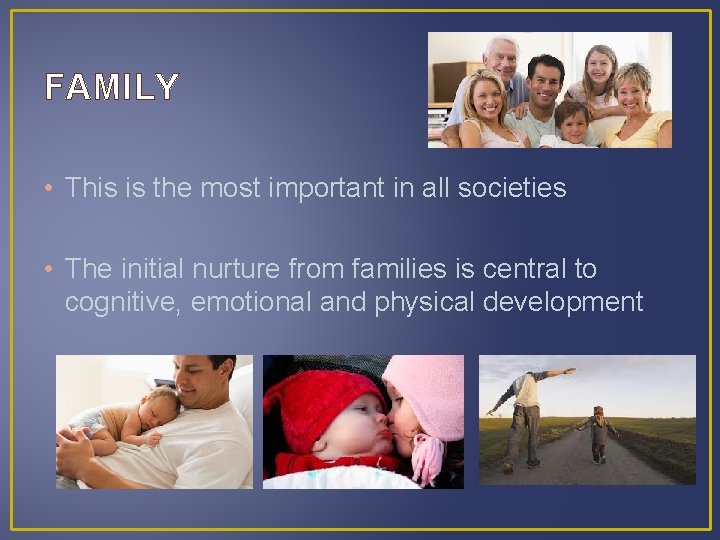 FAMILY

• This is the most important in all societies

• The initial nurture from families is central to cognitive, emotional and physical development